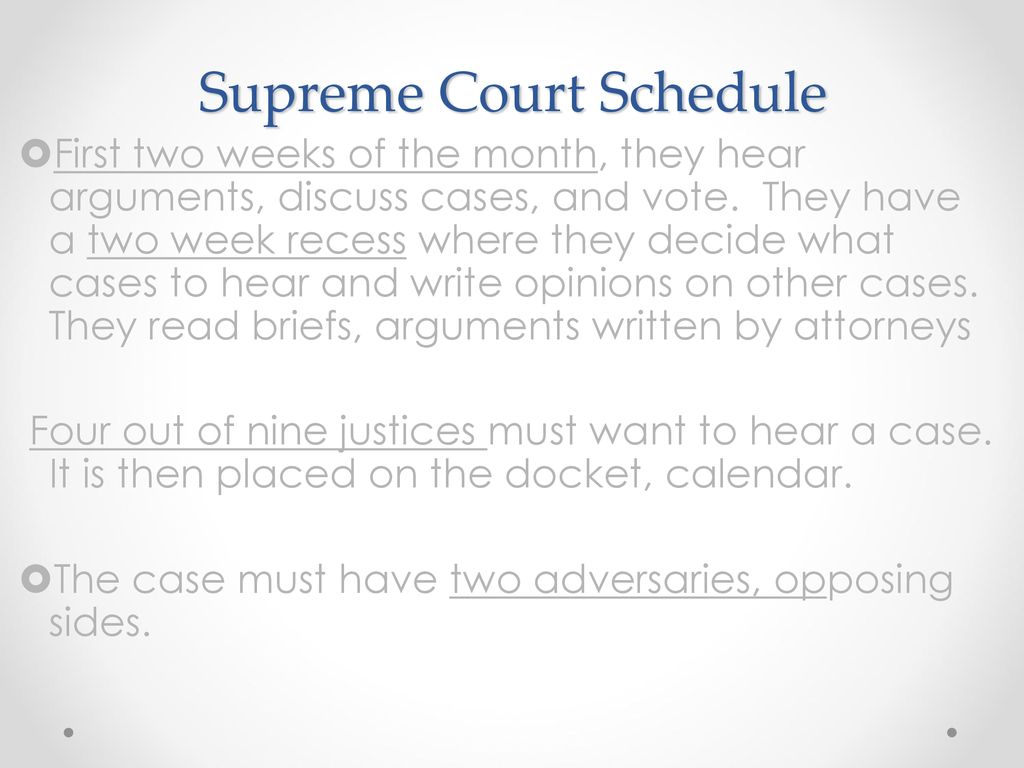 Supreme Court Schedule

First two weeks of the month, they hear arguments, discuss cases, and vote. They have a two week recess where they decide what cases to hear and write opinions on other cases. They read briefs, arguments written by attorneys

Four out of nine justices must want to hear a case. It is then placed on the docket, calendar.

The case must have two adversaries, opposing sides.